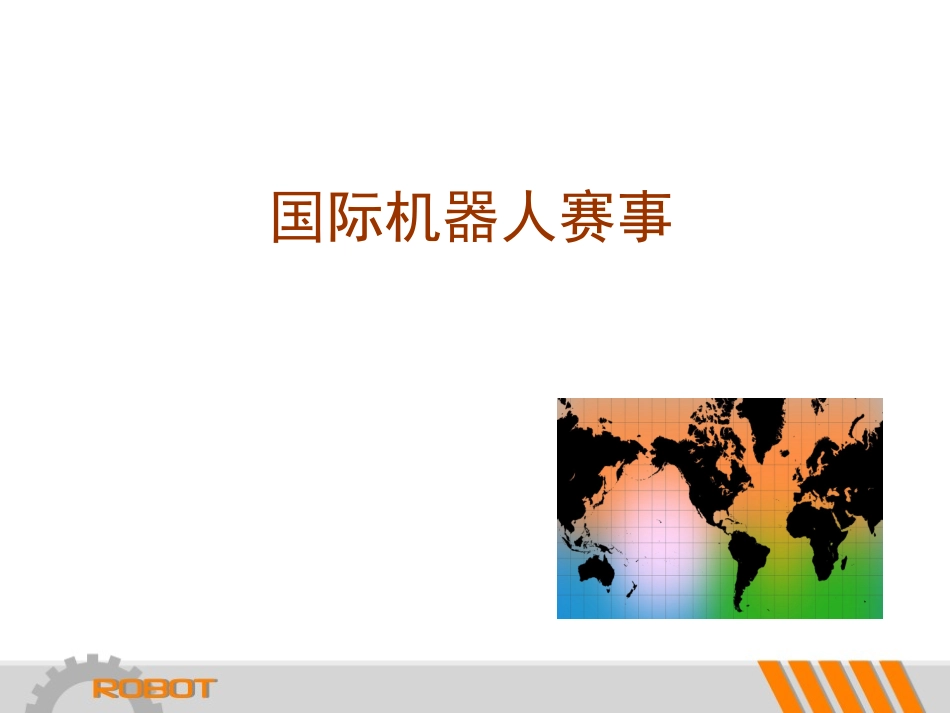 国际机器人赛事

ROBOT